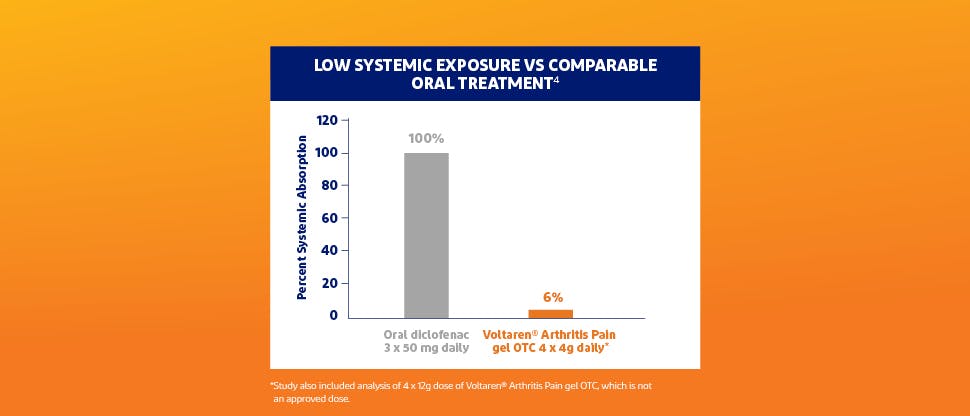 LOW SYSTEMIC EXPOSURE VS COMPARABLE ORAL TREATMENT$^4$

Percent Systemic Absorption

120
100
80
60
40
20
0

100%

6%

Oral diclofenac 3 x 50 mg daily

Voltaren® Arthritis Pain gel OTC 4 x 4g daily*

*Study also included analysis of 4 x 12g dose of Voltaren® Arthritis Pain gel OTC, which is not an approved dose.